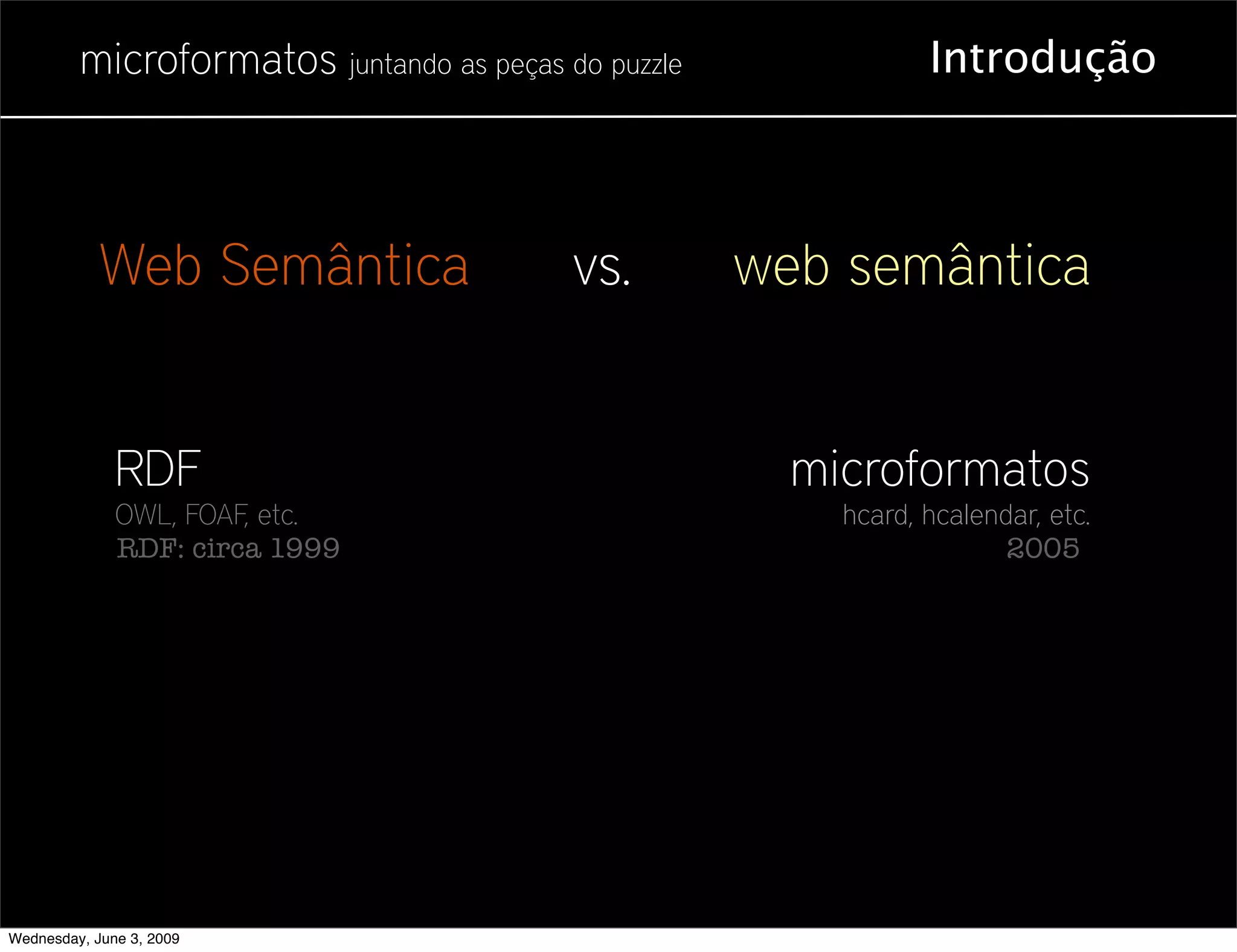 microformatos juntando as peças do puzzle

Introdução

Web Semântica vs. web semântica

RDF
OWL, FOAF, etc.
RDF: circa 1999

microformatos
hcard, hcalendar, etc.
2005

Wednesday, June 3, 2009